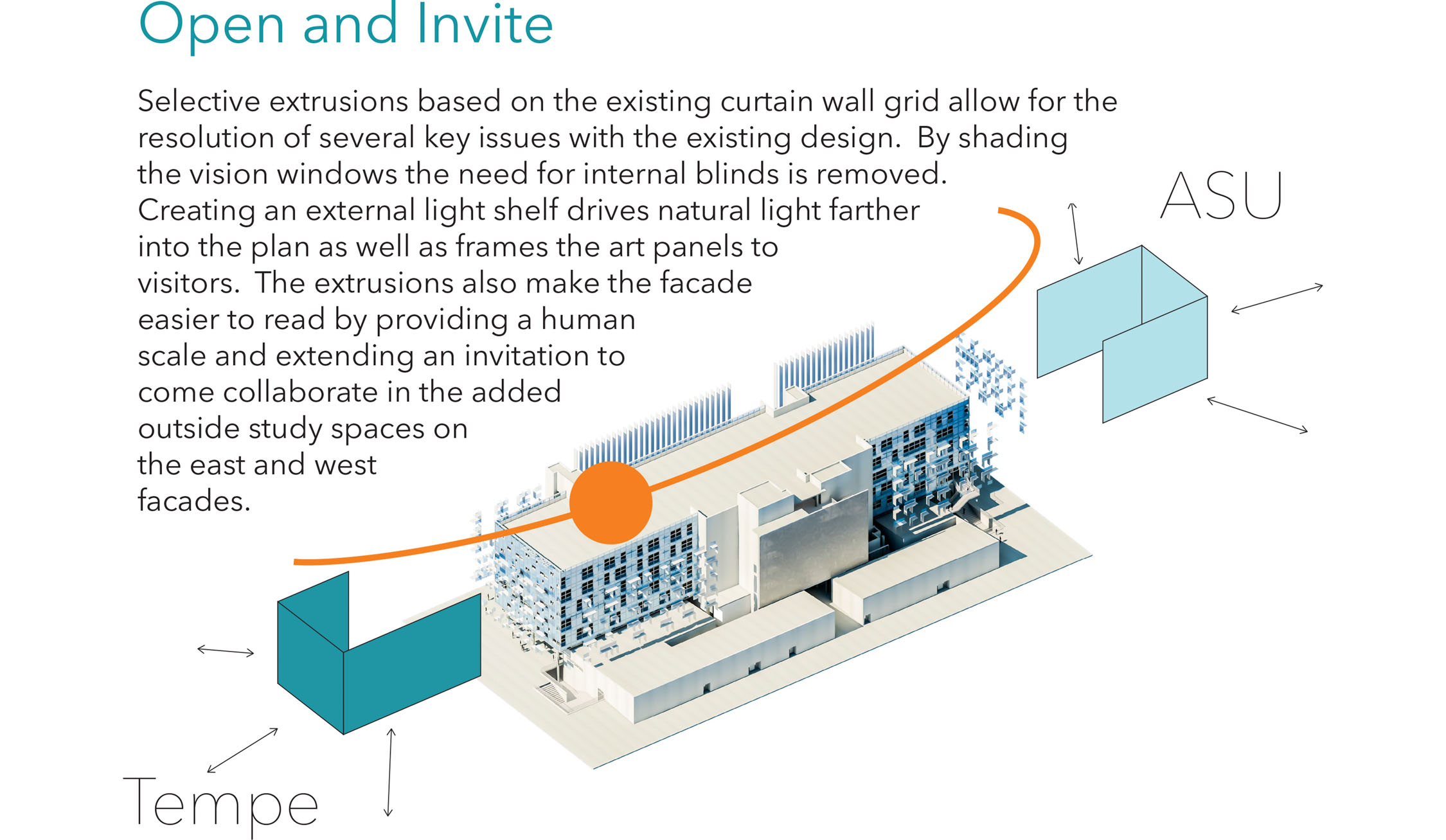 Open and Invite

Selective extrusions based on the existing curtain wall grid allow for the resolution of several key issues with the existing design. By shading the vision windows the need for internal blinds is removed. Creating an external light shelf drives natural light farther into the plan as well as frames the art panels to visitors. The extrusions also make the facade easier to read by providing a human scale and extending an invitation to come collaborate in the added outside study spaces on the east and west facades.

ASU

Tempe